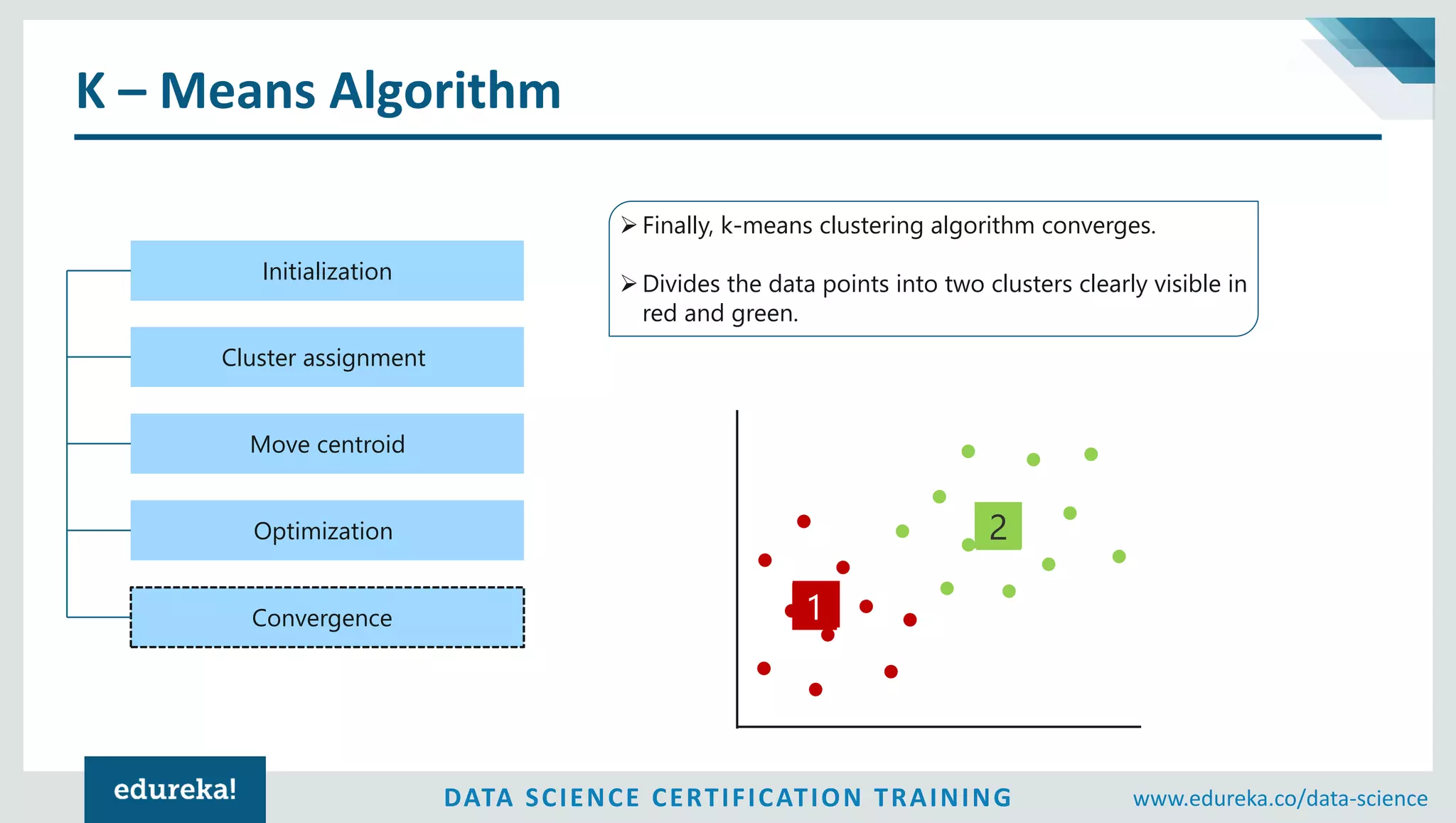 K – Means Algorithm

Initialization

Cluster assignment

Move centroid

Optimization

Convergence

➢ Finally, k-means clustering algorithm converges.

➢ Divides the data points into two clusters clearly visible in red and green.

2

1

edureka!

DATA SCIENCE CERTIFICATION TRAINING

www.edureka.co/data-science